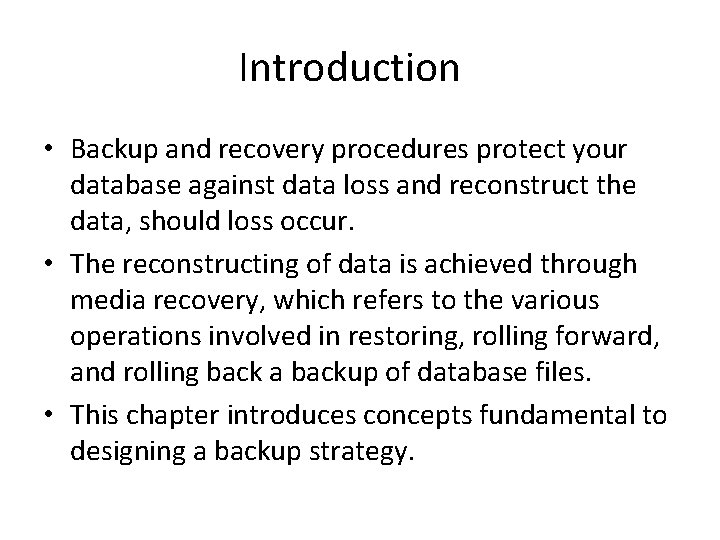 Introduction

• Backup and recovery procedures protect your database against data loss and reconstruct the data, should loss occur.

• The reconstructing of data is achieved through media recovery, which refers to the various operations involved in restoring, rolling forward, and rolling back a backup of database files.

• This chapter introduces concepts fundamental to designing a backup strategy.